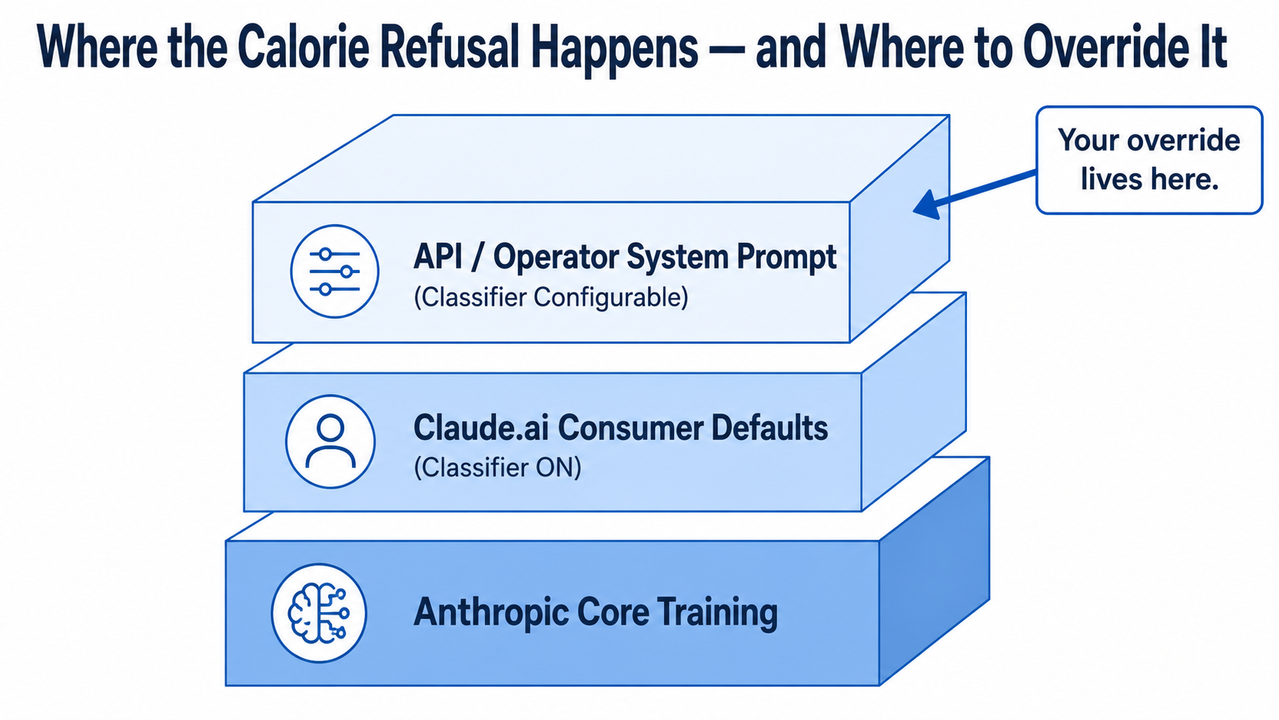 Where the Calorie Refusal Happens — and Where to Override It

Your override lives here.

API / Operator System Prompt
(Classifier Configurable)

Claude.ai Consumer Defaults
(Classifier ON)

Anthropic Core Training